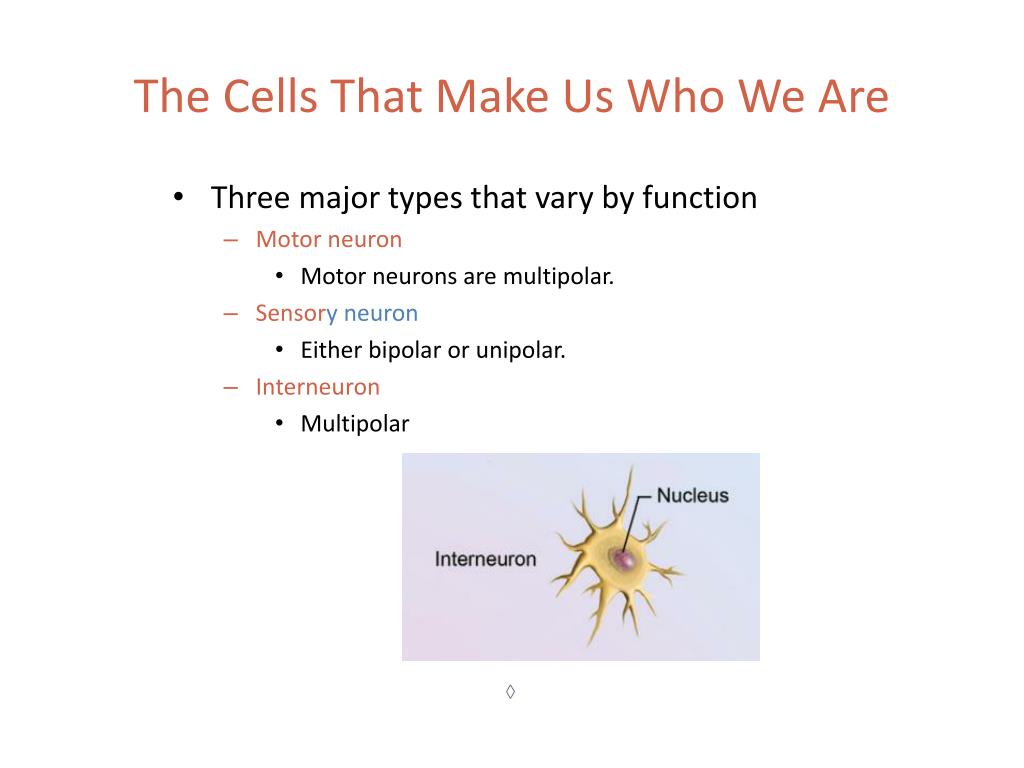 The Cells That Make Us Who We Are

• Three major types that vary by function
– Motor neuron
• Motor neurons are multipolar.
– Sensory neuron
• Either bipolar or unipolar.
– Interneuron
• Multipolar

Nucleus
Interneuron

◊